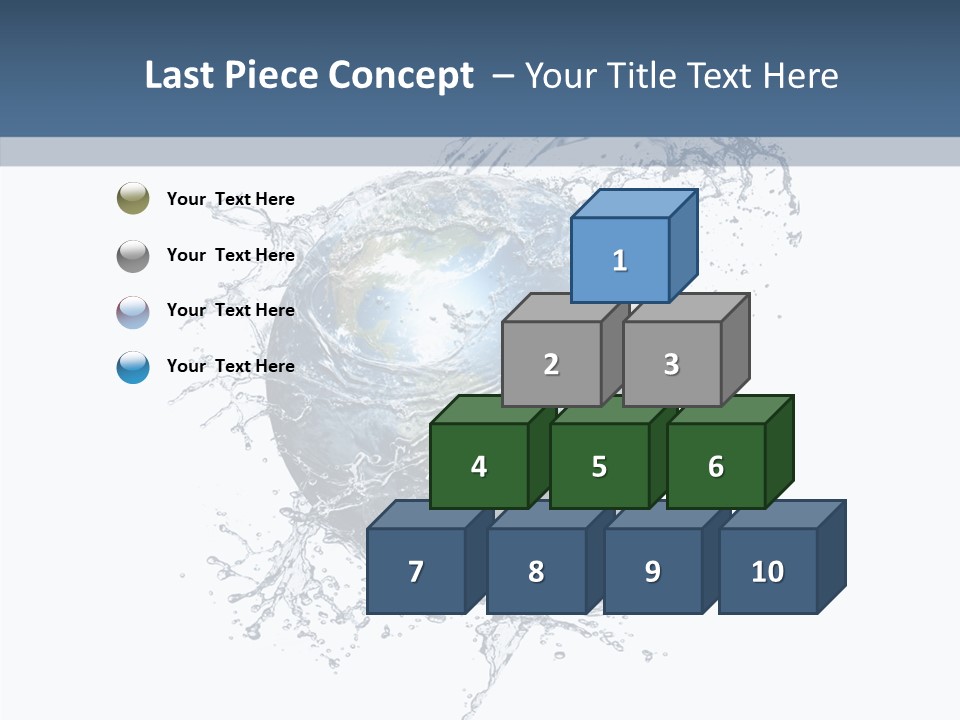 Last Piece Concept – Your Title Text Here

Your Text Here

Your Text Here

Your Text Here

Your Text Here

1

2 3

4 5 6

7 8 9 10